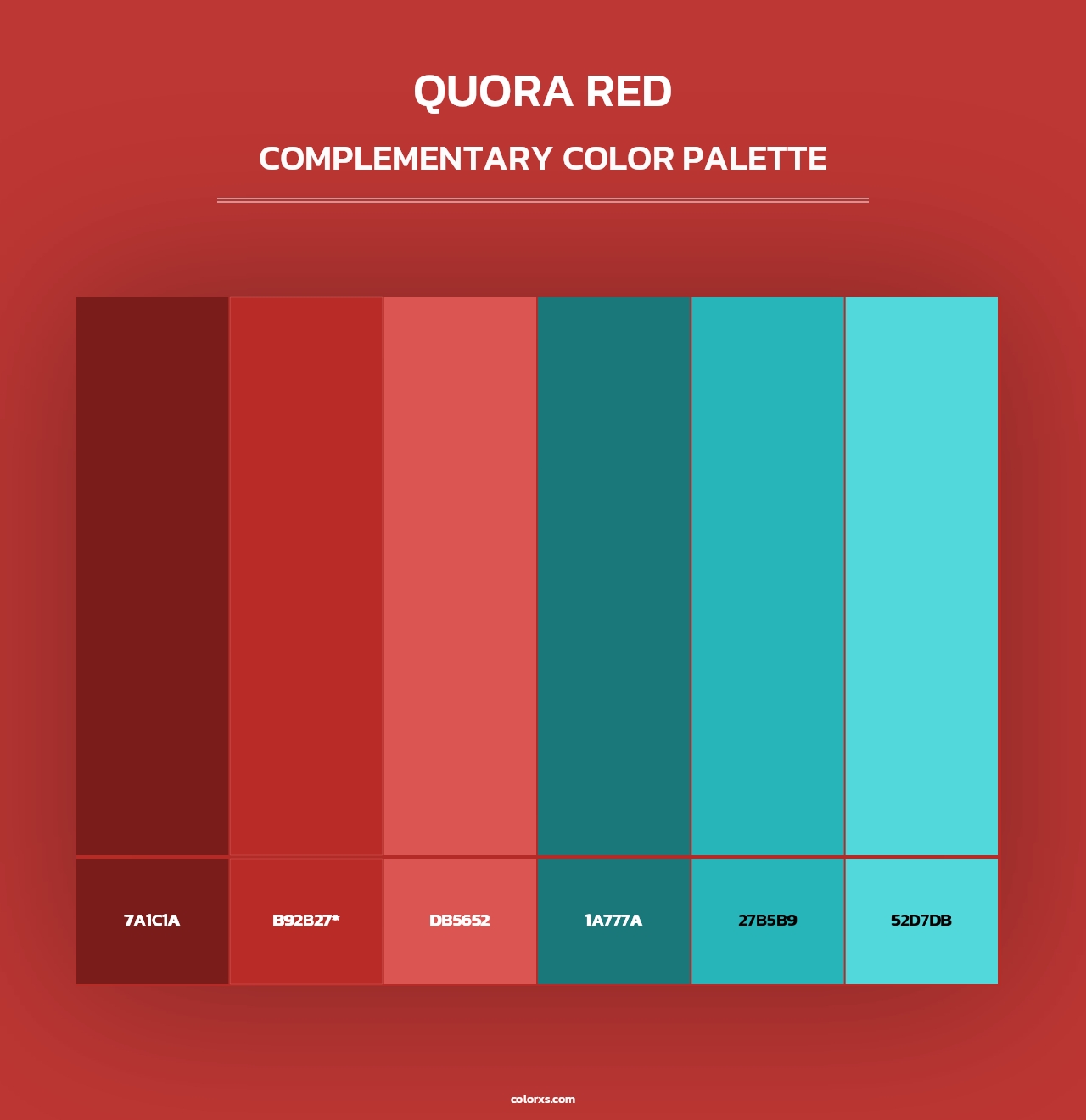 QUORA RED

COMPLEMENTARY COLOR PALETTE

7A1C1A

B92B27*

DB5652

1A777A

27B5B9

52D7DB

colorxs.com